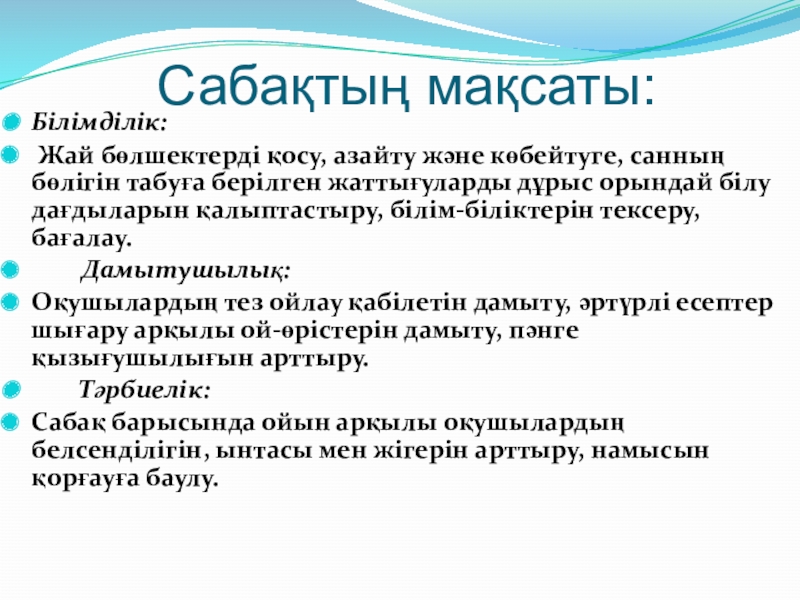 Сабақтың мақсаты:

Білімділік:

Жай бөлшектерді қосу, азайту және көбейтуге, санның бөлігін табуға берілген жаттығуларды дұрыс орындай білу дағдыларын қалыптастыру, білім-біліктерін тексеру, бағалау.

Дамытушылық:

Оқушылардың тез ойлау қабілетін дамыту, әртүрлі есептер шығару арқылы ой-өрістерін дамыту, пәнге қызығушылығын арттыру.

Тәрбиелік:

Сабақ барысында ойын арқылы оқушылардың белсенділігін, ынтасы мен жігерін арттыру, намысын қорғауға баулу.